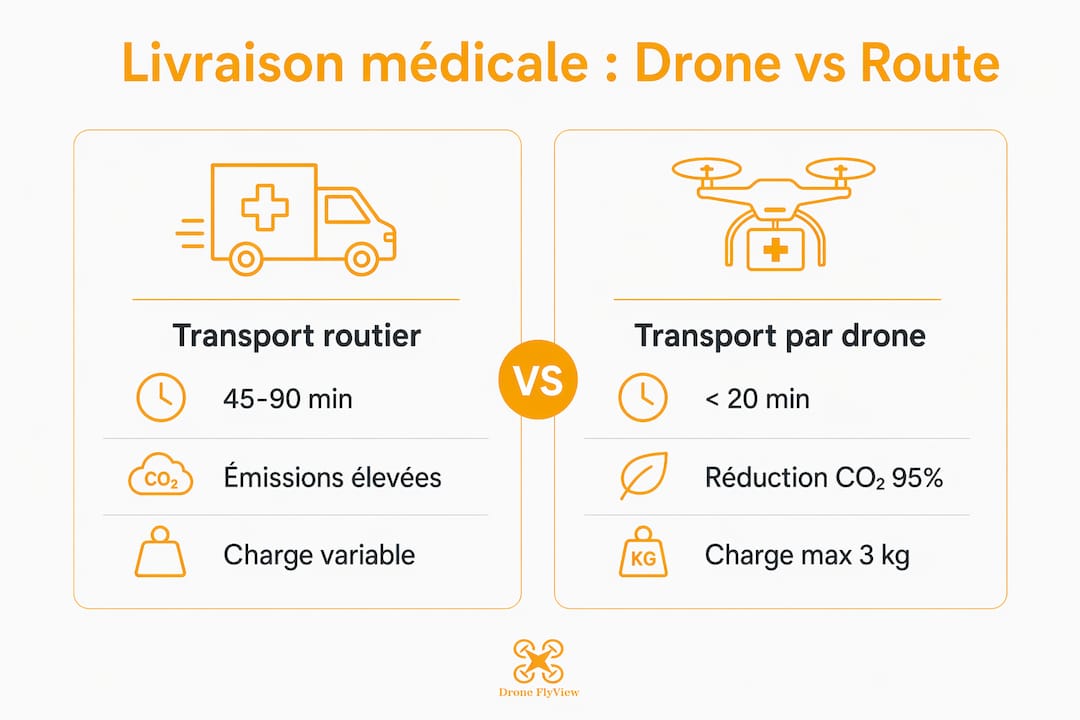 Livraison médicale : Drone vs Route

Transport routier

45-90 min

$CO_2$

Émissions élevées

Charge variable

VS

Transport par drone

< 20 min

Réduction $CO_2$ 95%

KG

Charge max 3 kg

Drone FlyView